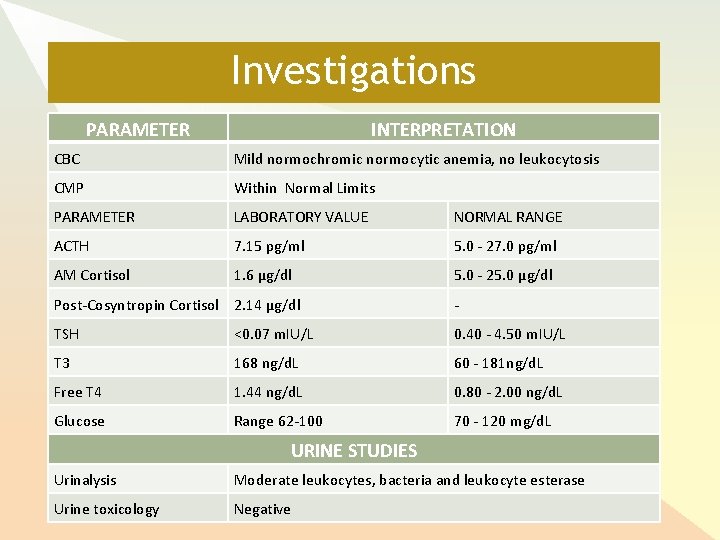 Investigations

| PARAMETER | INTERPRETATION | |
|---|---|---|
| CBC | Mild normochromic normocytic anemia, no leukocytosis | |
| CMP | Within Normal Limits | |
| PARAMETER | LABORATORY VALUE | NORMAL RANGE |
| ACTH | 7.15 pg/ml | 5.0 - 27.0 pg/ml |
| AM Cortisol | 1.6 µg/dl | 5.0 - 25.0 µg/dl |
| Post-Cosyntropin Cortisol | 2.14 µg/dl | - |
| TSH | <0.07 mIU/L | 0.40 - 4.50 mIU/L |
| T3 | 168 ng/dL | 60 - 181ng/dL |
| Free T4 | 1.44 ng/dL | 0.80 - 2.00 ng/dL |
| Glucose | Range 62-100 | 70 - 120 mg/dL |
| URINE STUDIES | | |
| Urinalysis | Moderate leukocytes, bacteria and leukocyte esterase | |
| Urine toxicology | Negative | |